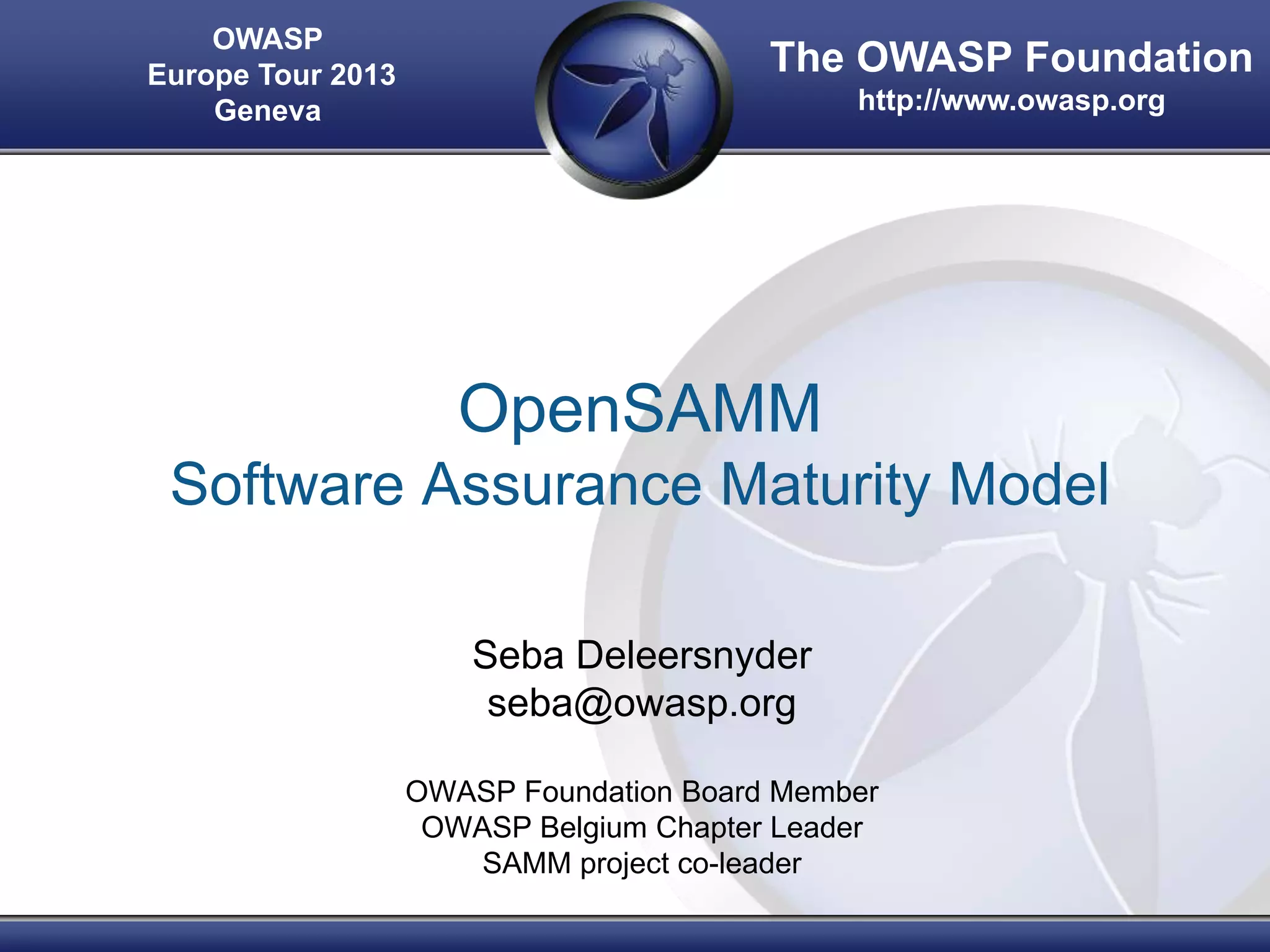 OWASP
Europe Tour 2013
Geneva

The OWASP Foundation
http://www.owasp.org

OpenSAMM
Software Assurance Maturity Model

Seba Deleersnyder
seba@owasp.org

OWASP Foundation Board Member
OWASP Belgium Chapter Leader
SAMM project co-leader